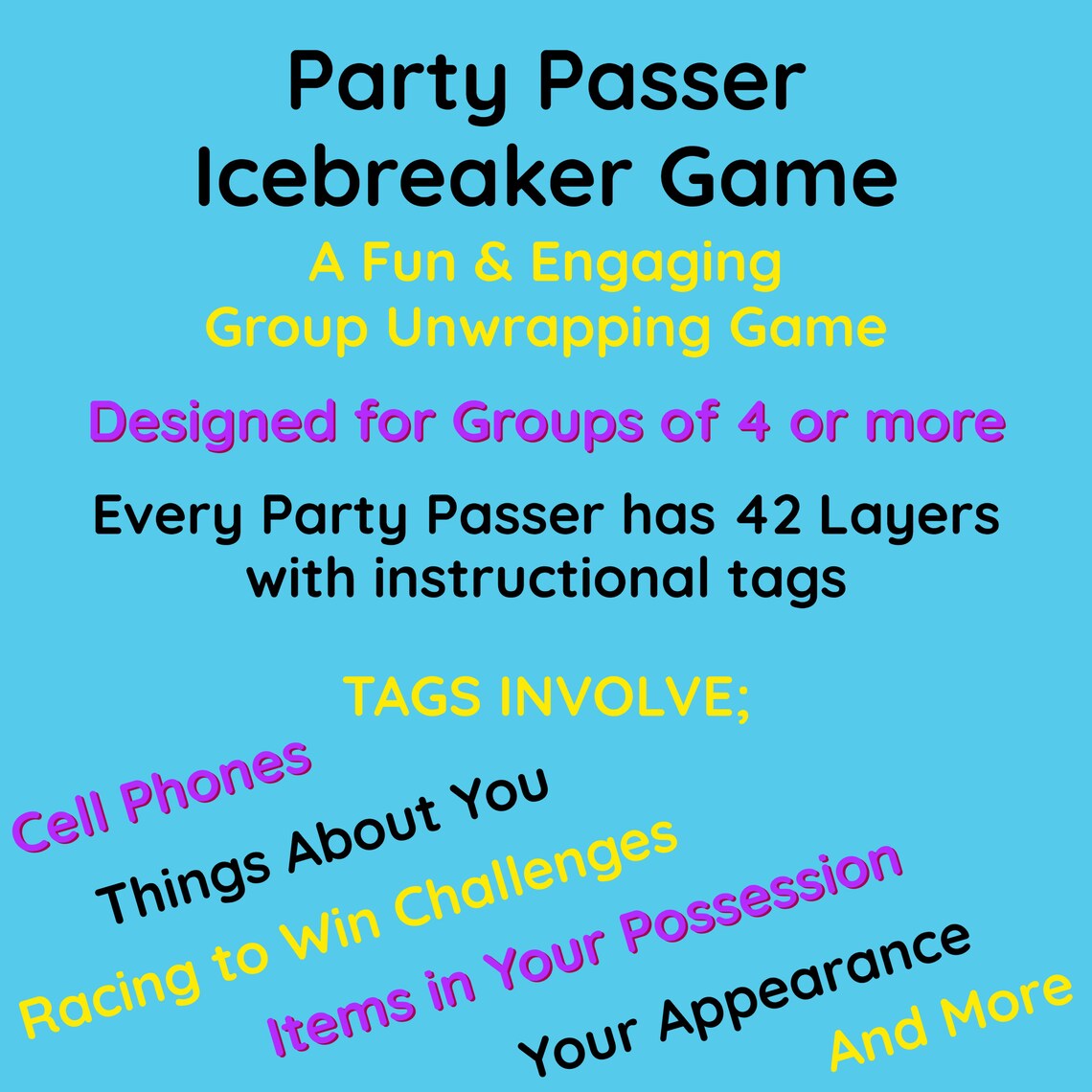 Party Passer
Icebreaker Game

A Fun & Engaging
Group Unwrapping Game

Designed for Groups of 4 or more

Every Party Passer has 42 Layers with instructional tags

TAGS INVOLVE;

Cell Phones

Things About You

Racing to Win Challenges

Items in Your Possession

Your Appearance

And More